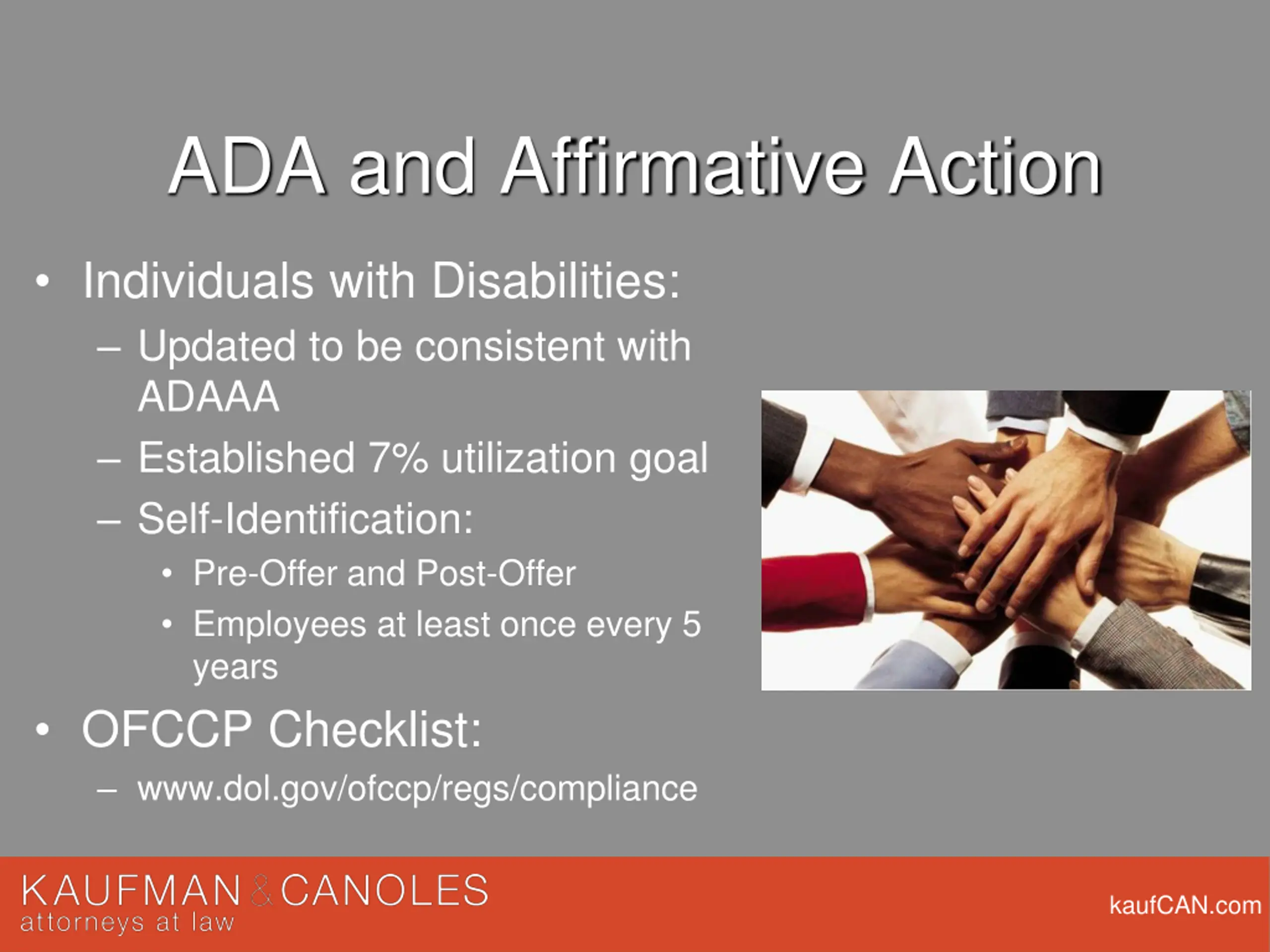 ADA and Affirmative Action

• Individuals with Disabilities:
– Updated to be consistent with ADAAA
– Established 7% utilization goal
– Self-Identification:
• Pre-Offer and Post-Offer
• Employees at least once every 5 years
• OFCCP Checklist:
– www.dol.gov/ofccp/regs/compliance

KAUFMAN & CANOLES
attorneys at law

kaufCAN.com